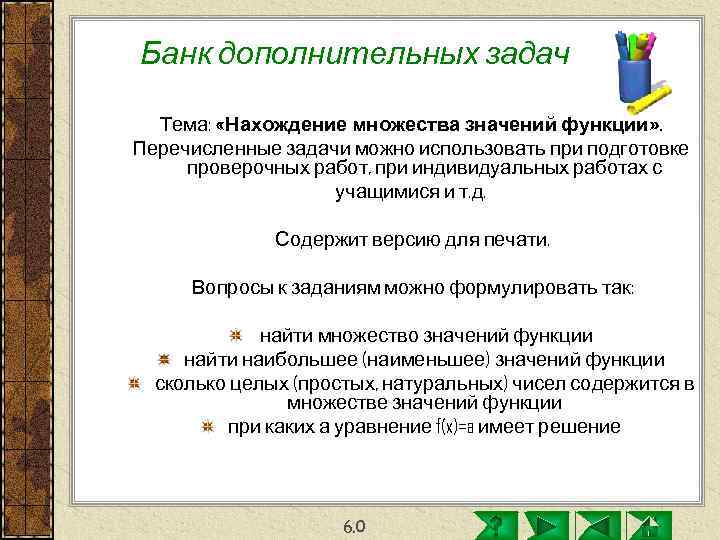 Банк дополнительных задач

Тема: «Нахождение множества значений функции».

Перечисленные задачи можно использовать при подготовке проверочных работ, при индивидуальных работах с учащимися и т.д.

Содержит версию для печати.

Вопросы к заданиям можно формулировать так:

найти множество значений функции

найти наибольшее (наименьшее) значений функции

сколько целых (простых, натуральных) чисел содержится в множестве значений функции

при каких а уравнение $f(x)=a$ имеет решение

6.0

?